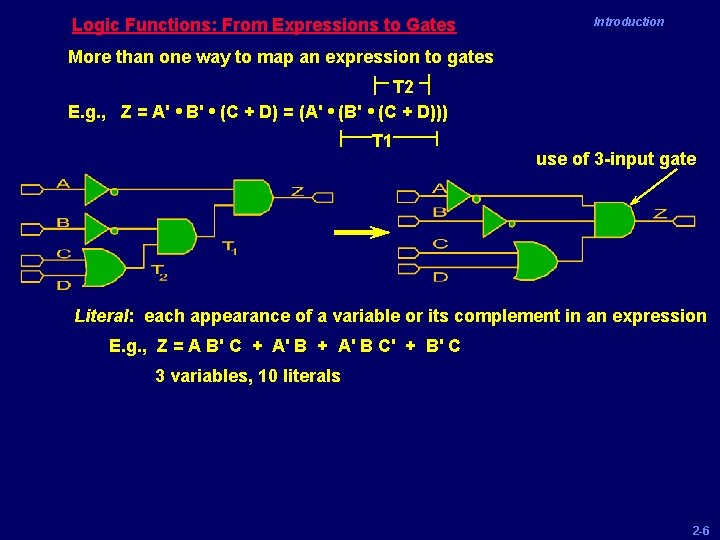 Logic Functions: From Expressions to Gates

Introduction

More than one way to map an expression to gates

T2

E.g., Z = A' • B' • (C + D) = (A' • (B' • (C + D)))

T1

use of 3-input gate

A
B
C
D
Z
$T_1$
$T_2$

A
B
C
D
Z

Literal: each appearance of a variable or its complement in an expression

E.g., Z = A B' C + A' B + A' B C' + B' C

3 variables, 10 literals

2-6